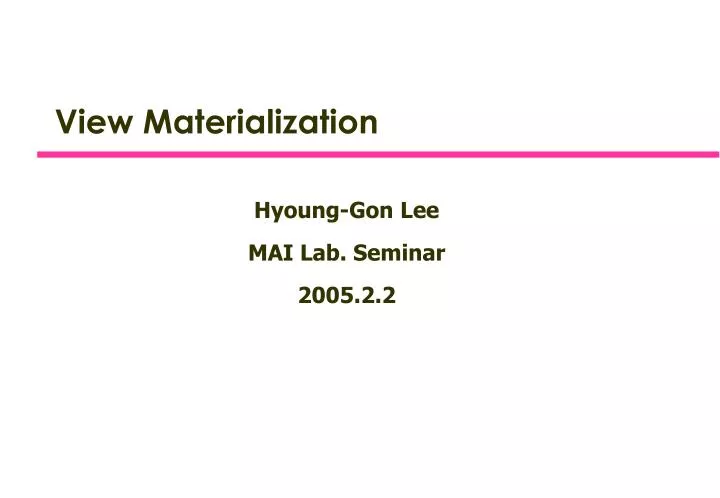 View Materialization

Hyoung-Gon Lee

MAI Lab. Seminar

2005.2.2